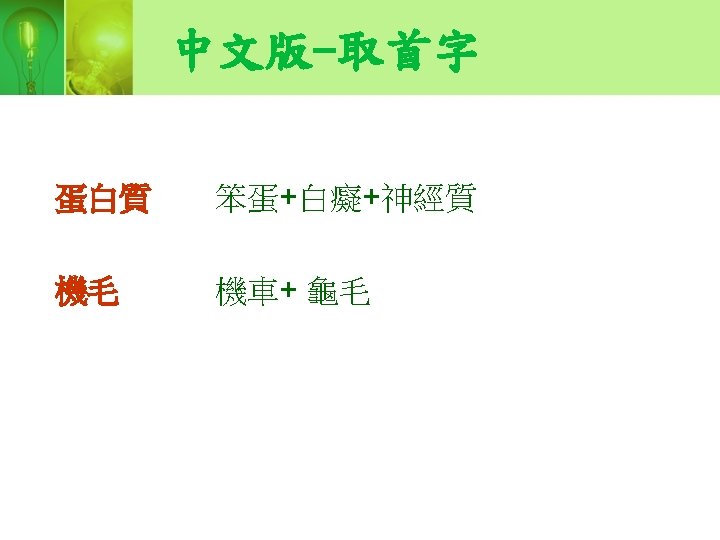 中文版–取首字

蛋白質　笨蛋+白癡+神經質

機毛　機車+ 龜毛